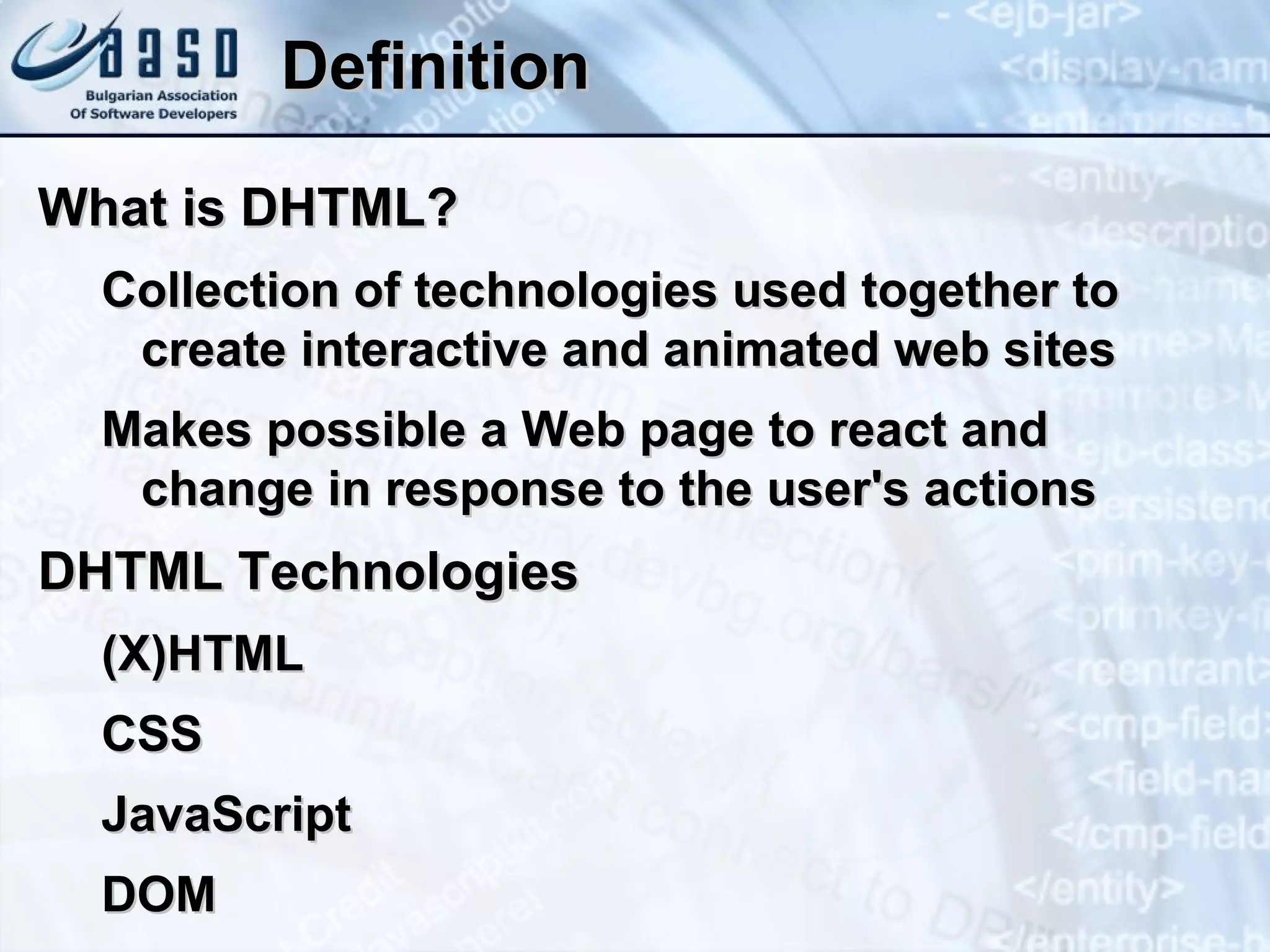 BASD
Bulgarian Association
Of Software Developers

Definition

What is DHTML?

Collection of technologies used together to create interactive and animated web sites

Makes possible a Web page to react and change in response to the user's actions

DHTML Technologies

(X)HTML

CSS

JavaScript

DOM